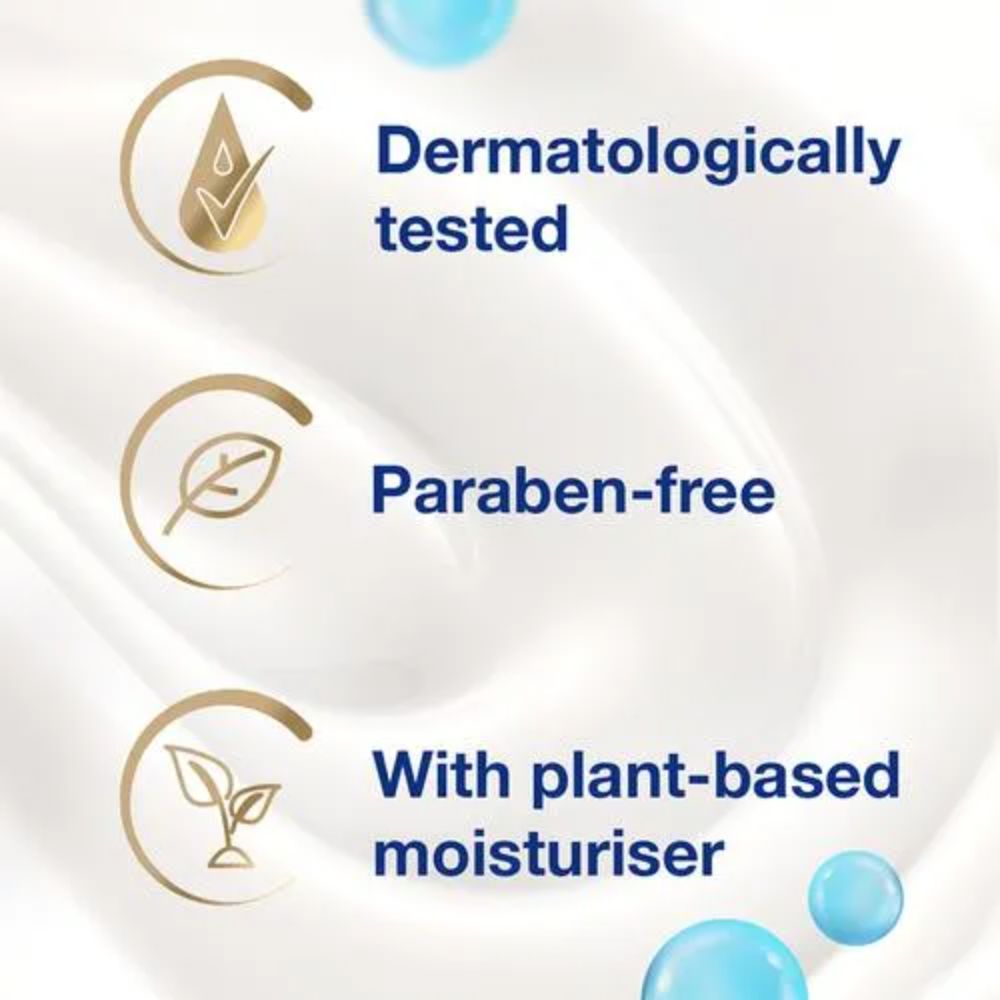 Dermatologically tested

Paraben-free

With plant-based moisturiser